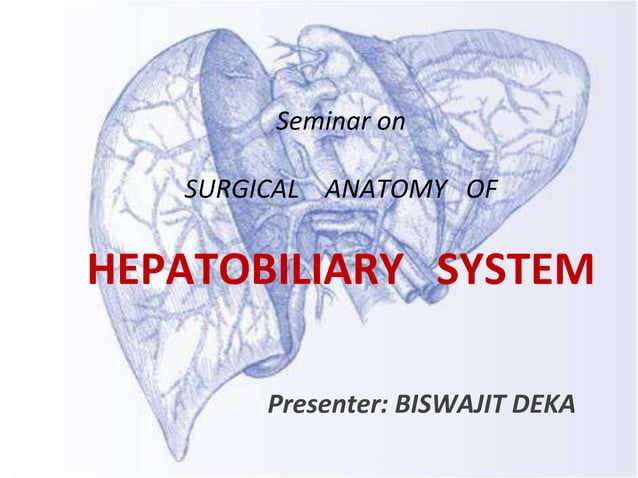 Seminar on

SURGICAL ANATOMY OF

HEPATOBILIARY SYSTEM

Presenter: BISWAJIT DEKA